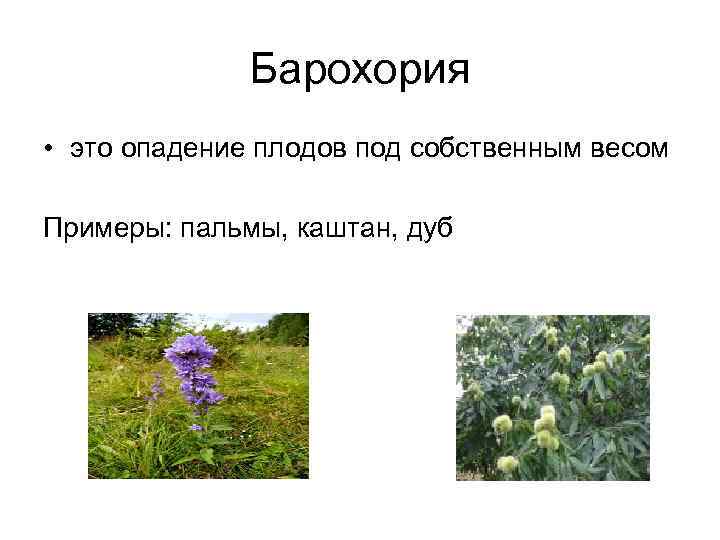 Барохория

• это опадение плодов под собственным весом

Примеры: пальмы, каштан, дуб